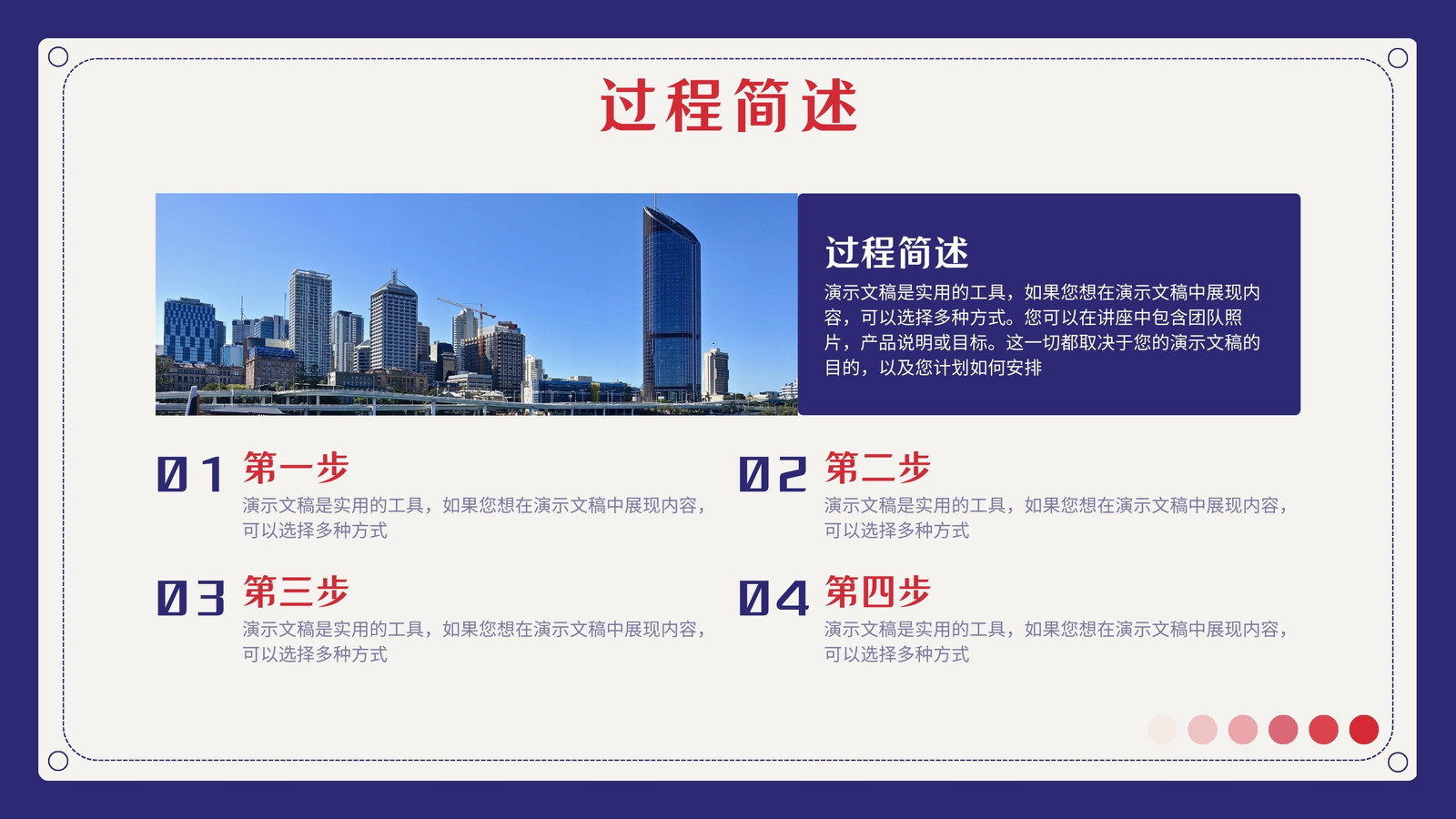 过程简述

过程简述
演示文稿是实用的工具，如果您想在演示文稿中展现内容，可以选择多种方式。您可以在讲座中包含团队照片，产品说明或目标。这一切都取决于您的演示文稿的目的，以及您计划如何安排

01 第一步
演示文稿是实用的工具，如果您想在演示文稿中展现内容，可以选择多种方式

02 第二步
演示文稿是实用的工具，如果您想在演示文稿中展现内容，可以选择多种方式

03 第三步
演示文稿是实用的工具，如果您想在演示文稿中展现内容，可以选择多种方式

04 第四步
演示文稿是实用的工具，如果您想在演示文稿中展现内容，可以选择多种方式